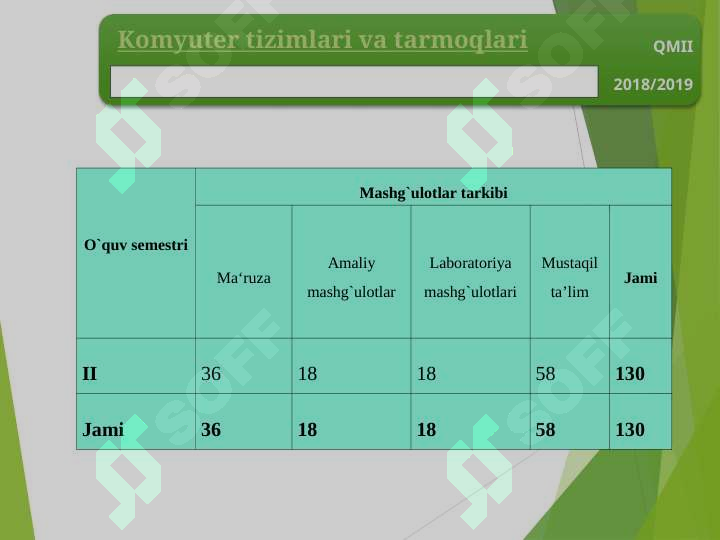 Komyuter tizimlari va tarmoqlari

QMII

2018/2019

| O`quv semestri | Mashg`ulotlar tarkibi | | | | |
|---|---|---|---|---|---|
| | Ma‘ruza | Amaliy mashg`ulotlar | Laboratoriya mashg`ulotlari | Mustaqil ta’lim | Jami |
| II | 36 | 18 | 18 | 58 | 130 |
| Jami | 36 | 18 | 18 | 58 | 130 |

SOFF SOFF SOFF SOFF